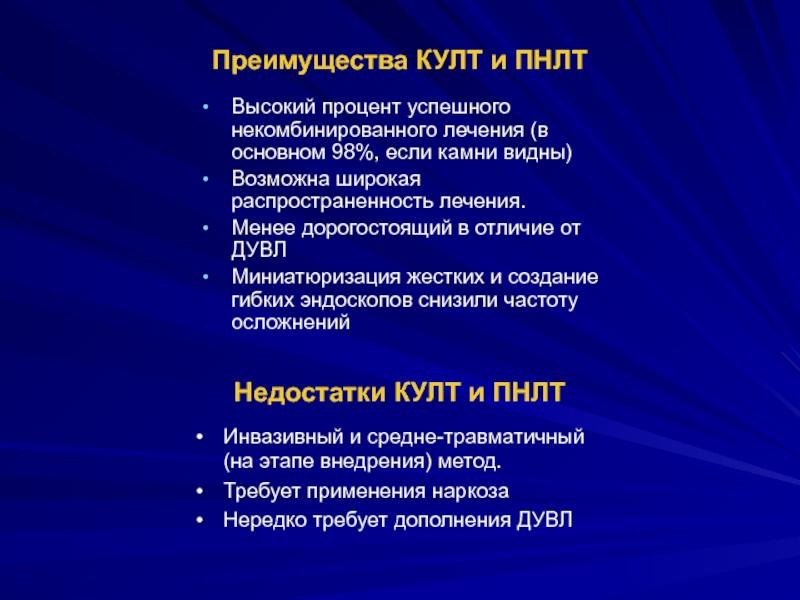 Преимущества КУЛТ и ПНЛТ

• Высокий процент успешного некомбинированного лечения (в основном 98%, если камни видны)
• Возможна широкая распространенность лечения.
• Менее дорогостоящий в отличие от ДУВЛ
• Миниатюризация жестких и создание гибких эндоскопов снизили частоту осложнений

Недостатки КУЛТ и ПНЛТ

• Инвазивный и средне-травматичный (на этапе внедрения) метод.
• Требует применения наркоза
• Нередко требует дополнения ДУВЛ